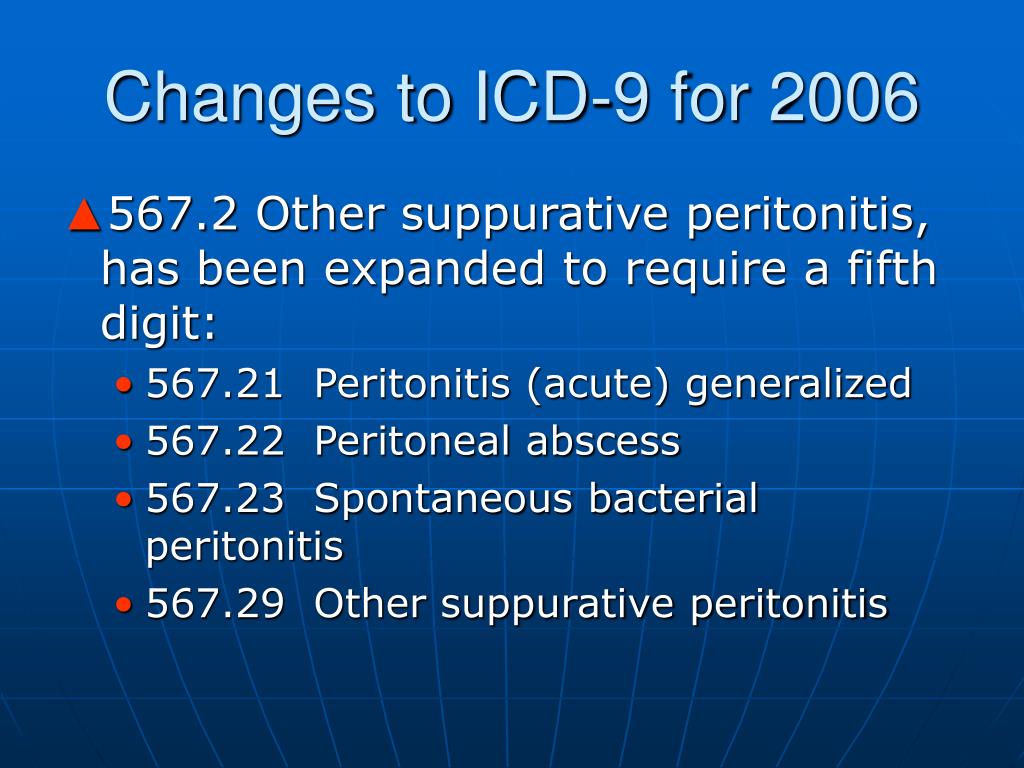 Changes to ICD-9 for 2006

▲567.2 Other suppurative peritonitis, has been expanded to require a fifth digit:

• 567.21 Peritonitis (acute) generalized
• 567.22 Peritoneal abscess
• 567.23 Spontaneous bacterial peritonitis
• 567.29 Other suppurative peritonitis